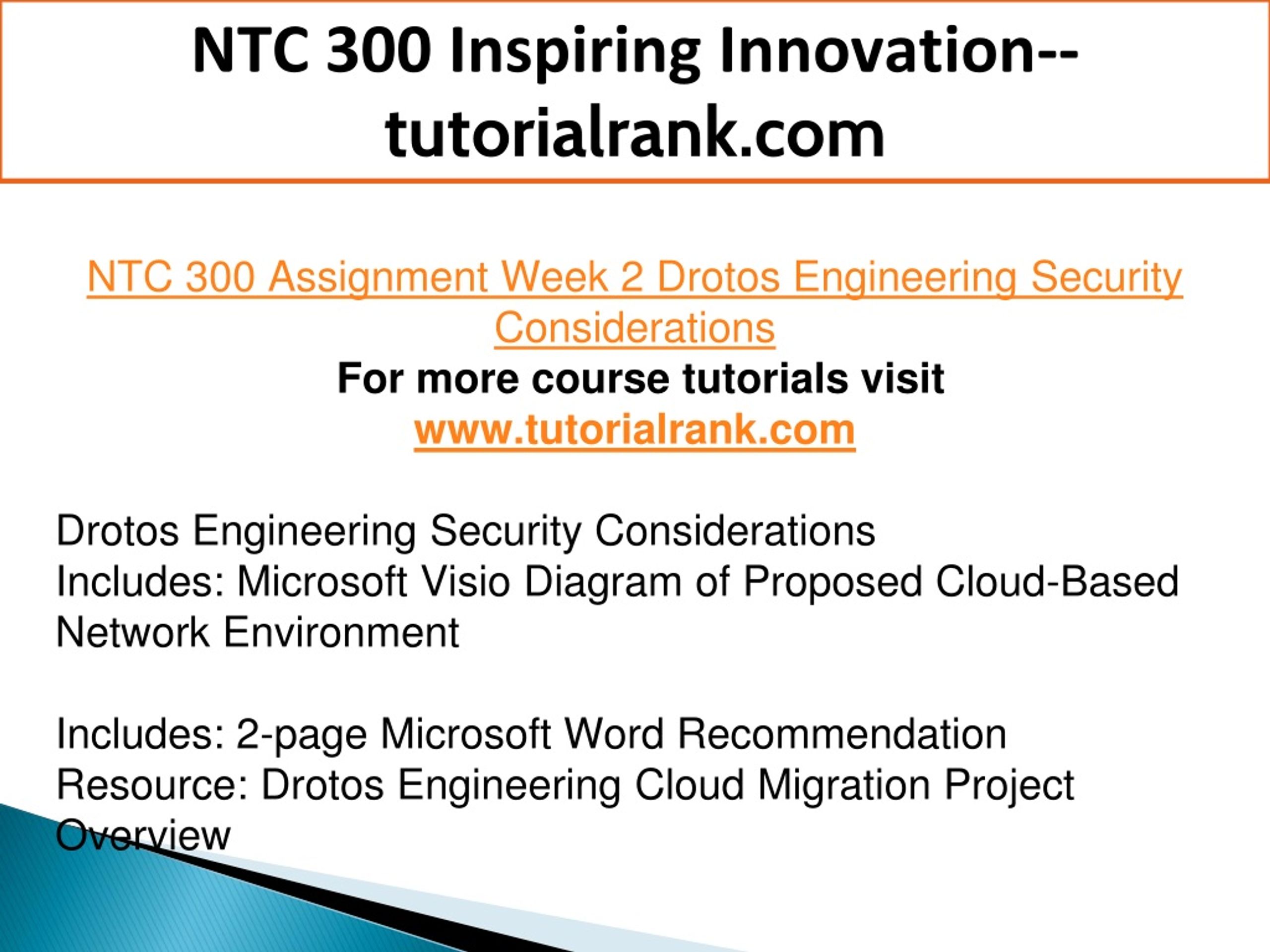 NTC 300 Inspiring Innovation--tutorialrank.com

NTC 300 Assignment Week 2 Drotos Engineering Security Considerations
For more course tutorials visit
www.tutorialrank.com

Drotos Engineering Security Considerations
Includes: Microsoft Visio Diagram of Proposed Cloud-Based Network Environment

Includes: 2-page Microsoft Word Recommendation
Resource: Drotos Engineering Cloud Migration Project Overview